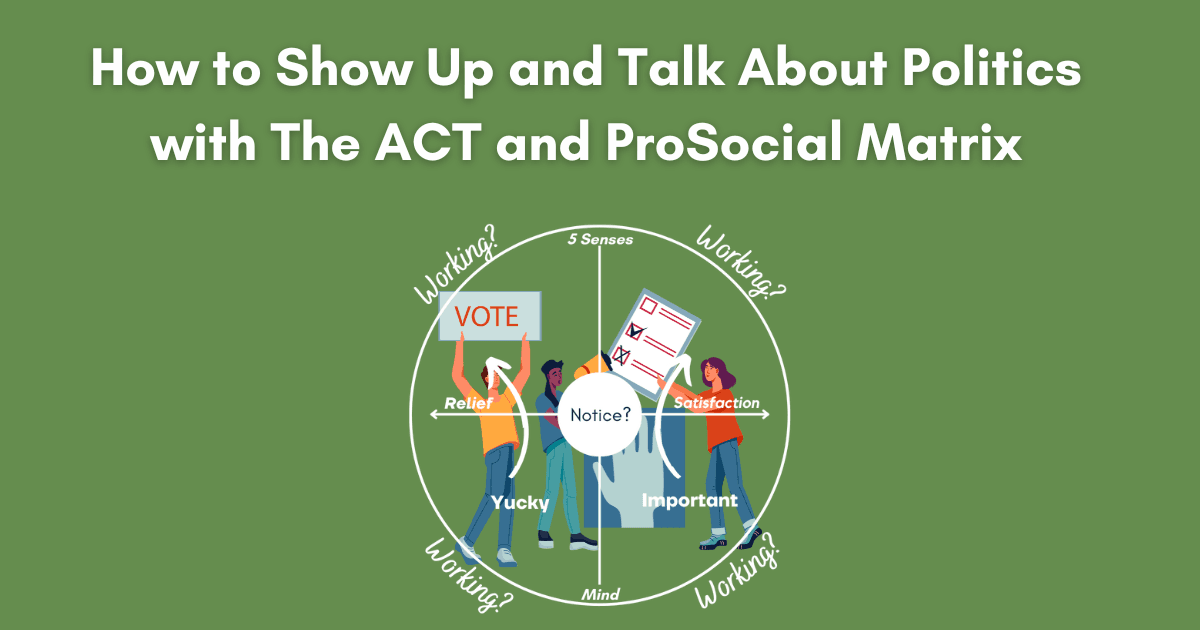 How to Show Up and Talk About Politics with The ACT and ProSocial Matrix

Working?

5 Senses

Working?

VOTE

Relief

Notice?

Satisfaction

Yucky

Important

Working?

Mind

Working?